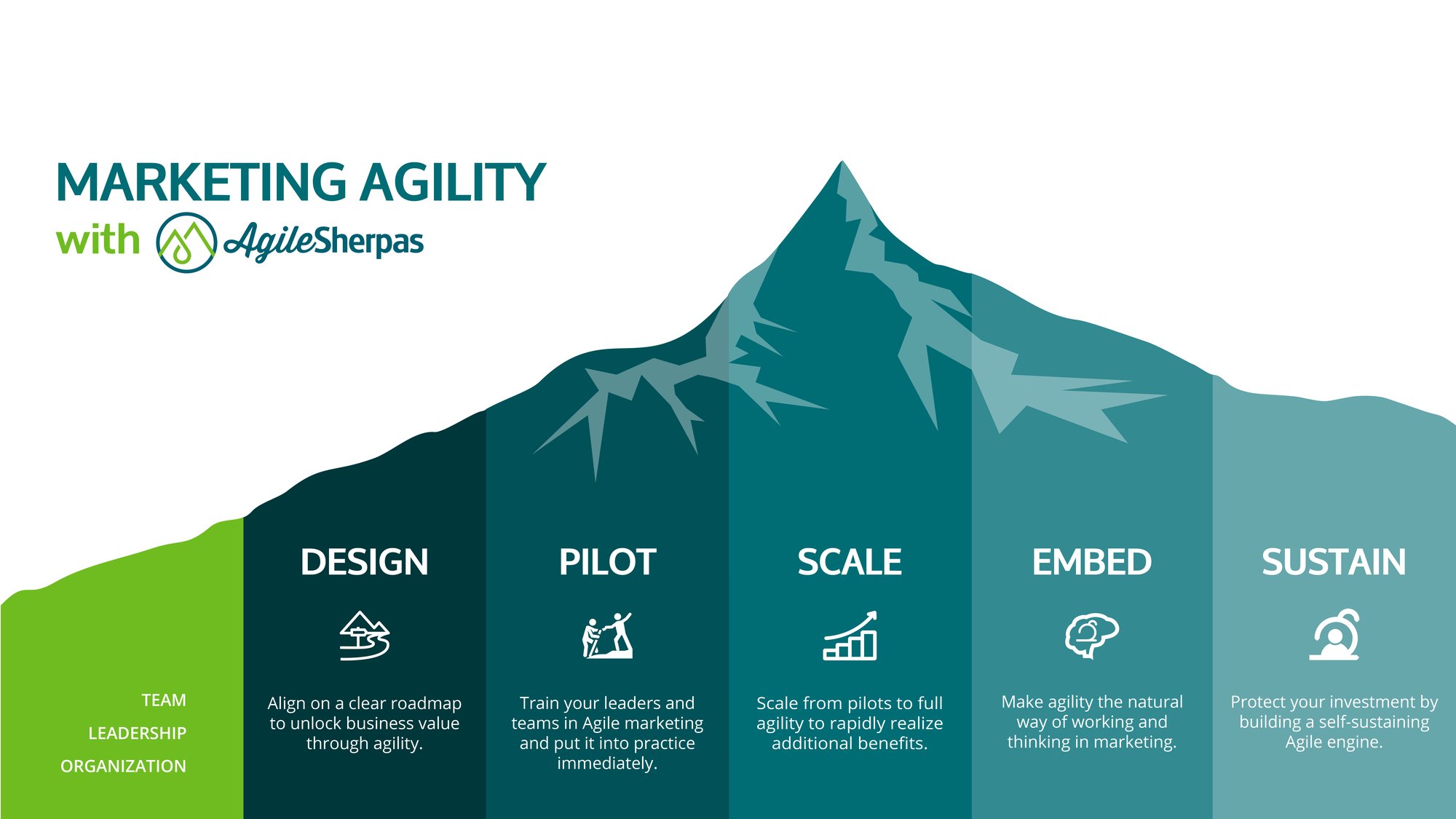 MARKETING AGILITY
with AgileSherpas

TEAM
LEADERSHIP
ORGANIZATION

DESIGN
Align on a clear roadmap to unlock business value through agility.

PILOT
Train your leaders and teams in Agile marketing and put it into practice immediately.

SCALE
Scale from pilots to full agility to rapidly realize additional benefits.

EMBED
Make agility the natural way of working and thinking in marketing.

SUSTAIN
Protect your investment by building a self-sustaining Agile engine.